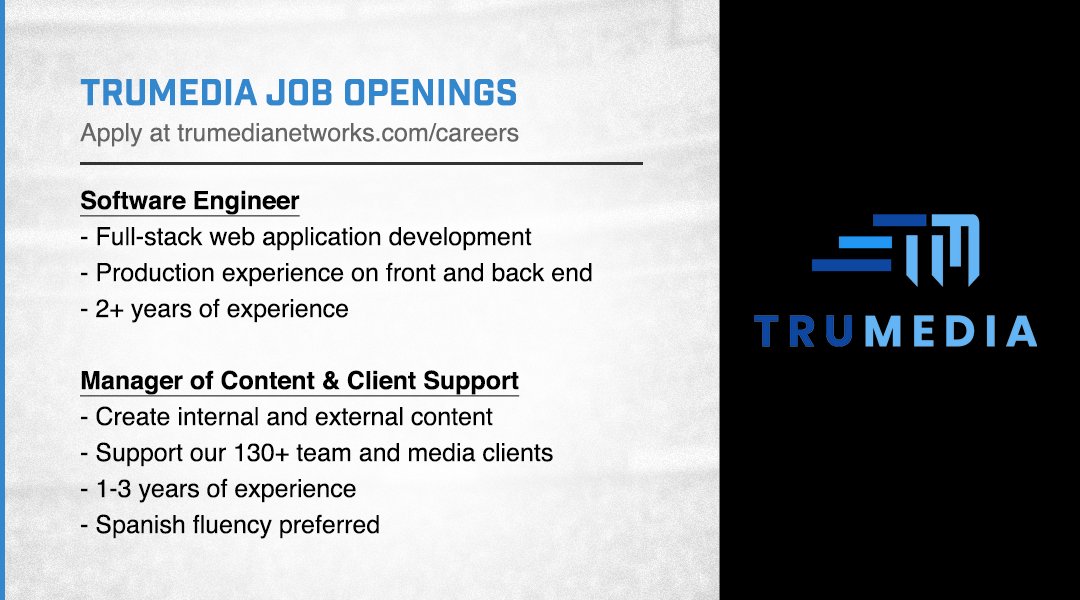 TRUMEDIA JOB OPENINGS
Apply at trumedianetworks.com/careers

Software Engineer
- Full-stack web application development
- Production experience on front and back end
- 2+ years of experience

Manager of Content & Client Support
- Create internal and external content
- Support our 130+ team and media clients
- 1-3 years of experience
- Spanish fluency preferred

TRUMEDIA